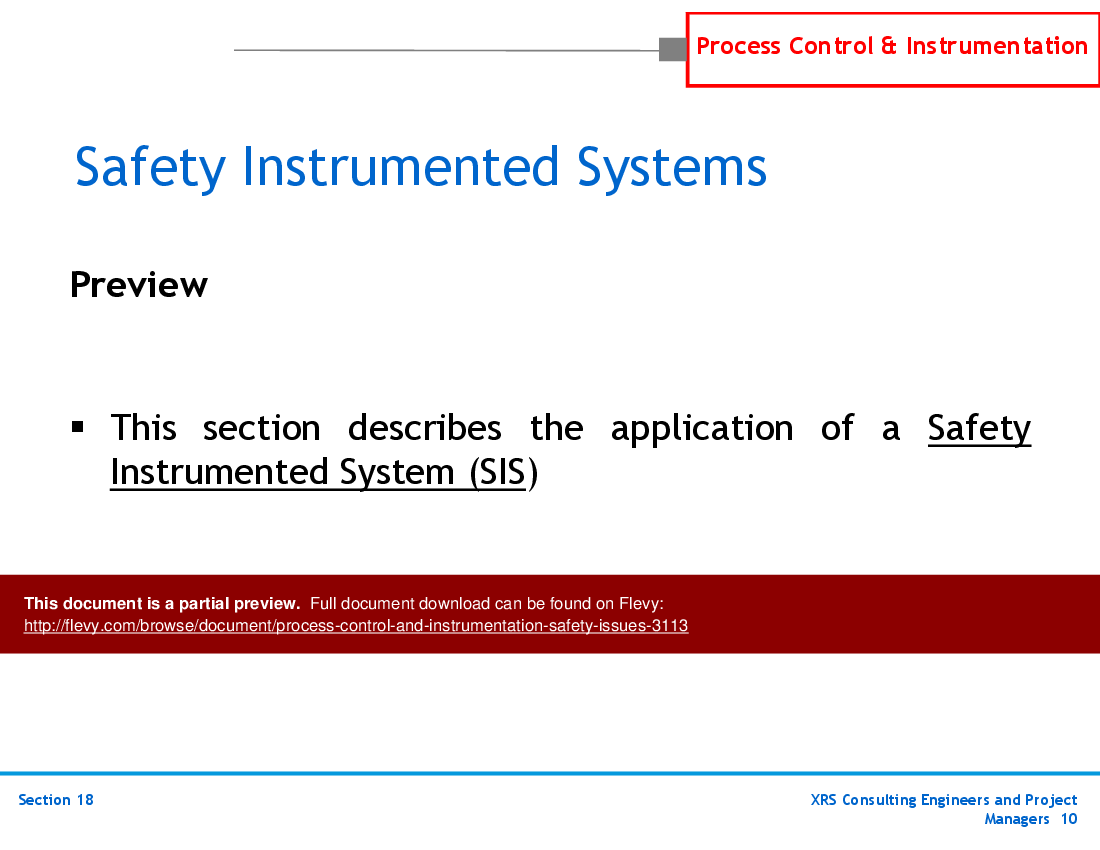 Process Control & Instrumentation

Safety Instrumented Systems

Preview

▪ This section describes the application of a Safety Instrumented System (SIS)

This document is a partial preview. Full document download can be found on Flevy:
http://flevy.com/browse/document/process-control-and-instrumentation-safety-issues-3113

Section 18

XRS Consulting Engineers and Project Managers 10